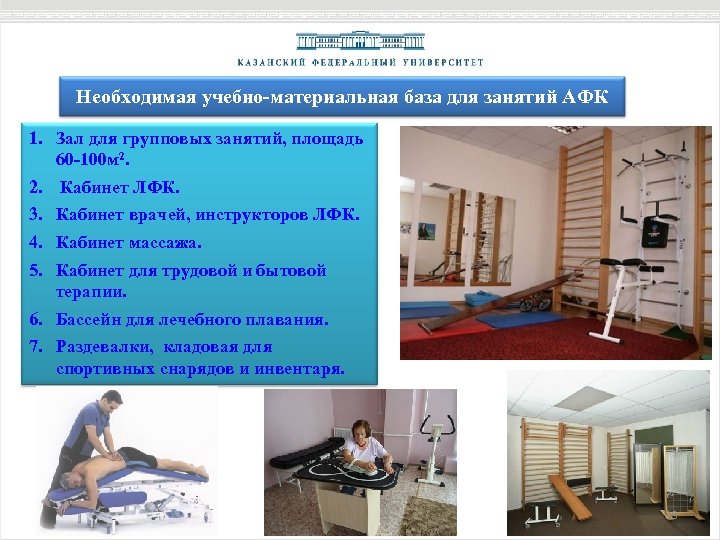 КАЗАНСКИЙ ФЕДЕРАЛЬНЫЙ УНИВЕРСИТЕТ

Необходимая учебно-материальная база для занятий АФК

1. Зал для групповых занятий, площадь 60-100м².
2. Кабинет ЛФК.
3. Кабинет врачей, инструкторов ЛФК.
4. Кабинет массажа.
5. Кабинет для трудовой и бытовой терапии.
6. Бассейн для лечебного плавания.
7. Раздевалки, кладовая для спортивных снарядов и инвентаря.